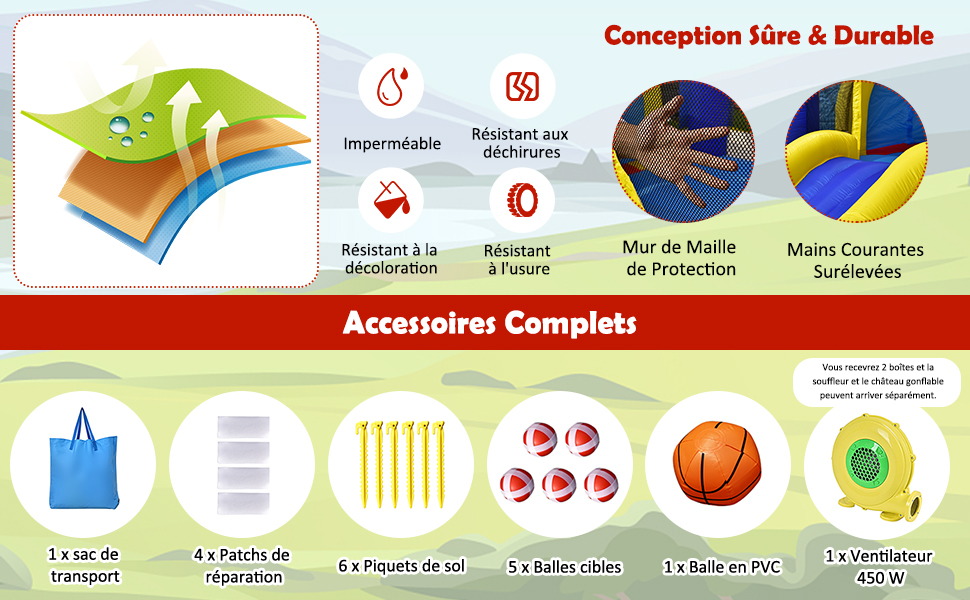 Conception Sûre & Durable

Imperméable

Résistant aux déchirures

Résistant à la décoloration

Résistant à l'usure

Mur de Maille de Protection

Mains Courantes Surélevées

Accessoires Complets

Vous recevrez 2 boîtes et la souffleur et le château gonflable peuvent arriver séparément.

1 x sac de transport

4 x Patchs de réparation

6 x Piquets de sol

5 x Balles cibles

1 x Balle en PVC

1 x Ventilateur 450 W